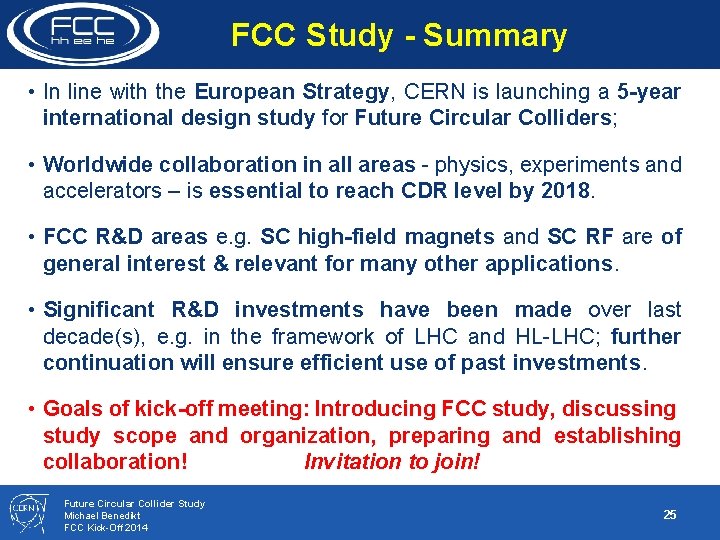 FCC
hh ee he

FCC Study - Summary

• In line with the European Strategy, CERN is launching a 5-year international design study for Future Circular Colliders;

• Worldwide collaboration in all areas - physics, experiments and accelerators – is essential to reach CDR level by 2018.

• FCC R&D areas e.g. SC high-field magnets and SC RF are of general interest & relevant for many other applications.

• Significant R&D investments have been made over last decade(s), e.g. in the framework of LHC and HL-LHC; further continuation will ensure efficient use of past investments.

• Goals of kick-off meeting: Introducing FCC study, discussing study scope and organization, preparing and establishing collaboration! Invitation to join!

CERN

Future Circular Collider Study
Michael Benedikt
FCC Kick-Off 2014

25